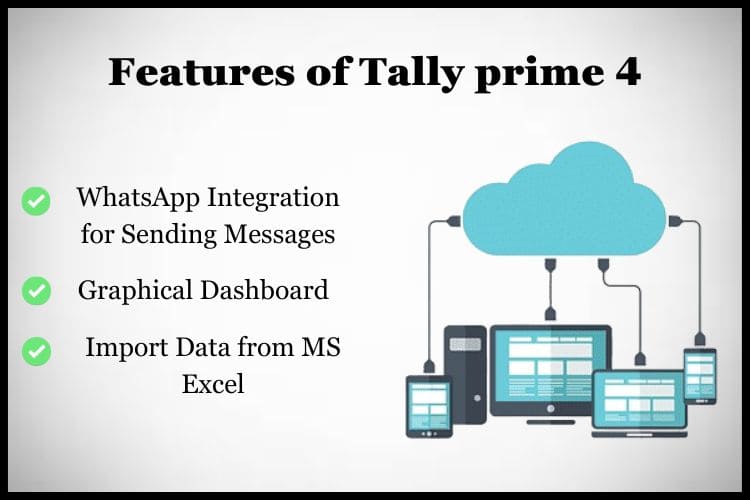 Features of Tally prime 4

WhatsApp Integration for Sending Messages

Graphical Dashboard

Import Data from MS Excel